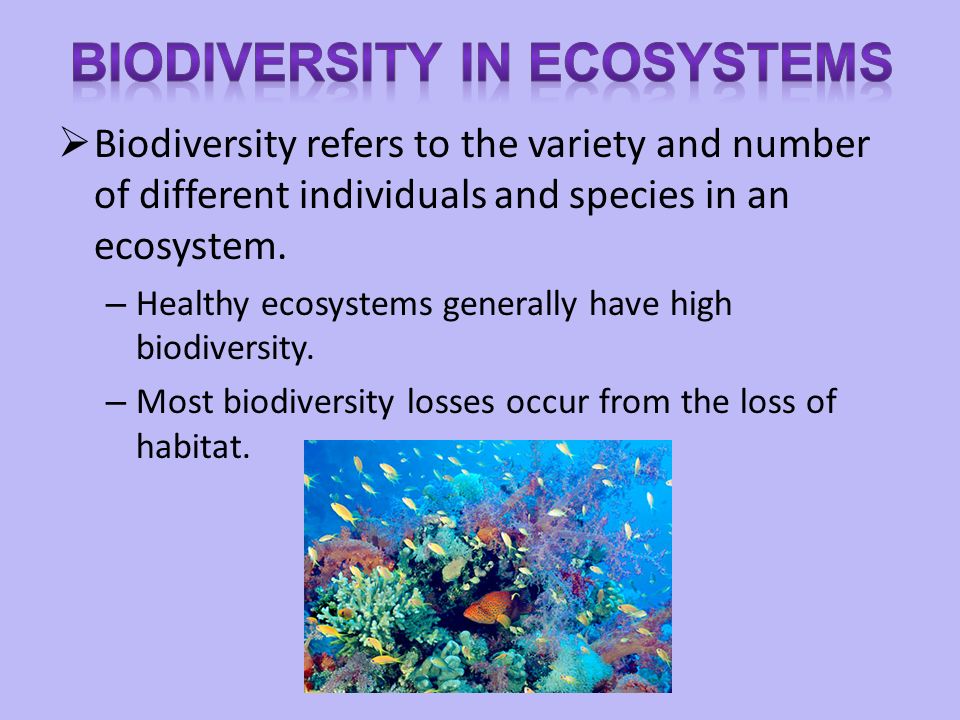 BIODIVERSITY IN ECOSYSTEMS

➢ Biodiversity refers to the variety and number of different individuals and species in an ecosystem.

– Healthy ecosystems generally have high biodiversity.

– Most biodiversity losses occur from the loss of habitat.